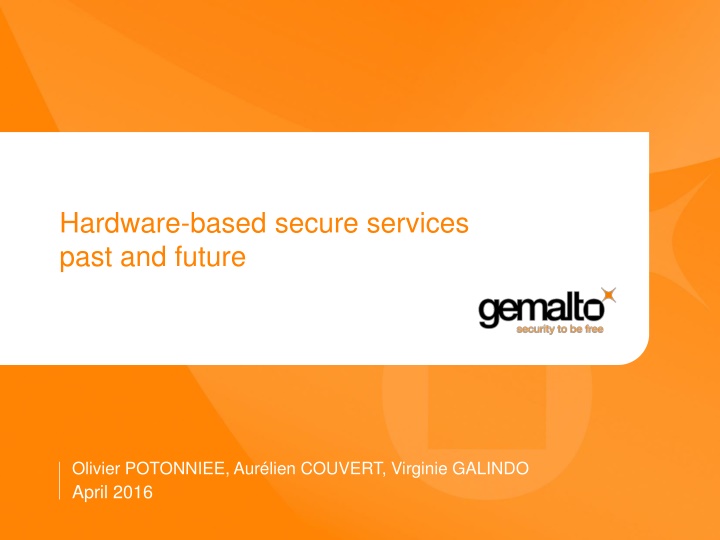 Hardware-based secure services
past and future

gemalto
security to be free

Olivier POTONNIEE, Aurélien COUVERT, Virginie GALINDO
April 2016